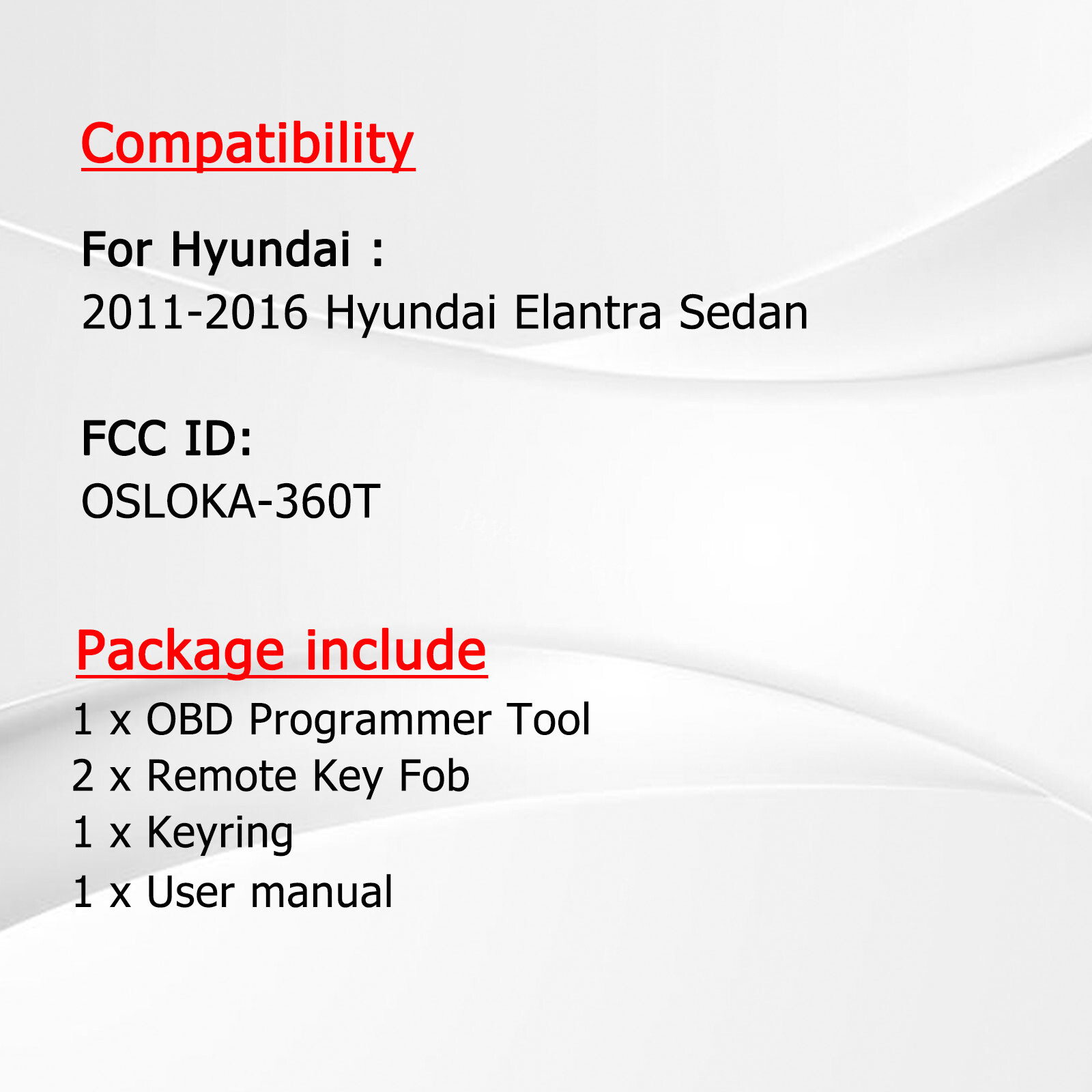 Compatibility

For Hyundai :
2011-2016 Hyundai Elantra Sedan

FCC ID:
OSLOKA-360T

Package include
1 x OBD Programmer Tool
2 x Remote Key Fob
1 x Keyring
1 x User manual